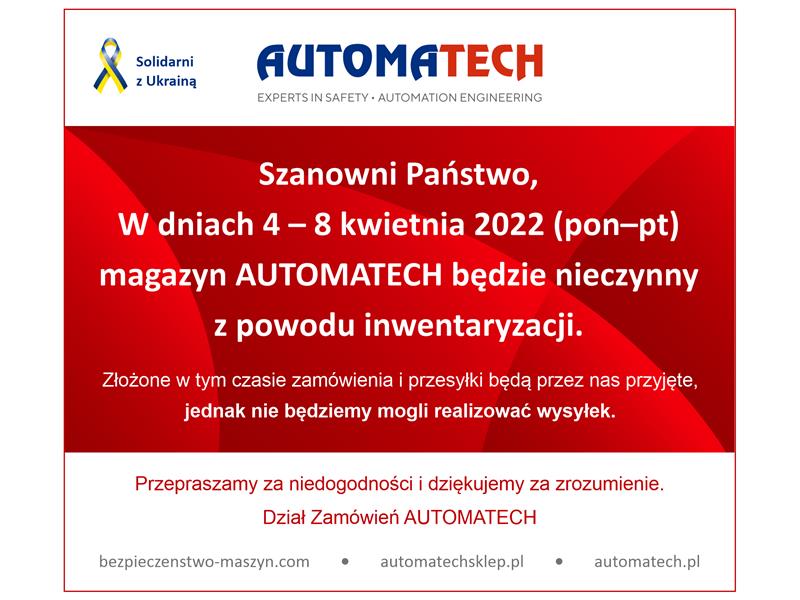 Solidarni z Ukrainą

AUTOMATECH
EXPERTS IN SAFETY • AUTOMATION ENGINEERING

Szanowni Państwo,
W dniach 4 – 8 kwietnia 2022 (pon–pt)
magazyn AUTOMATECH będzie nieczynny
z powodu inwentaryzacji.

Złożone w tym czasie zamówienia i przesyłki będą przez nas przyjęte, jednak nie będziemy mogli realizować wysyłek.

Przepraszamy za niedogodności i dziękujemy za zrozumienie.
Dział Zamówień AUTOMATECH

bezpieczenstwo-maszyn.com • automatechsklep.pl • automatech.pl